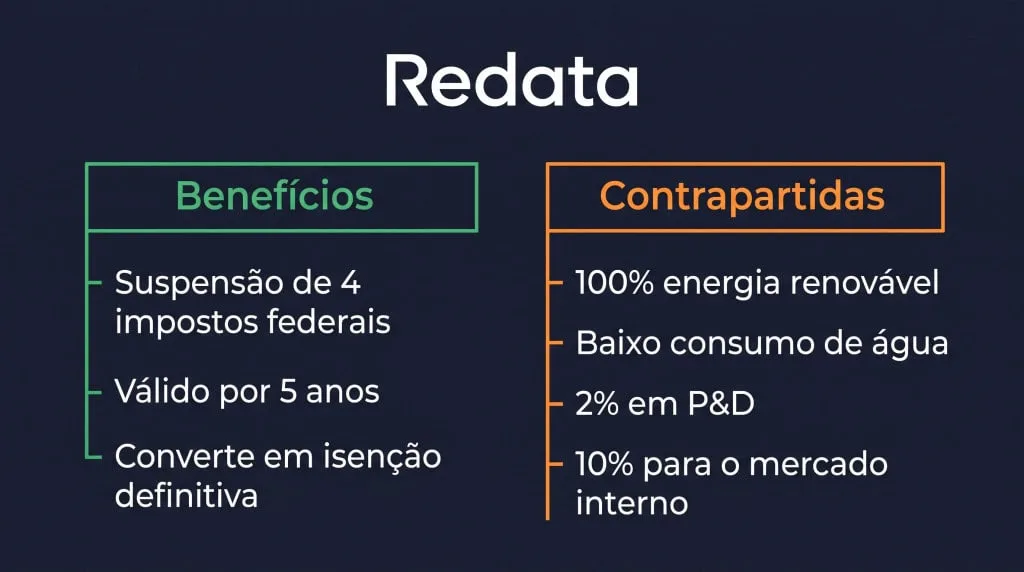 Redata

Benefícios

Suspensão de 4 impostos federais

Válido por 5 anos

Converte em isenção definitiva

Contrapartidas

100% energia renovável

Baixo consumo de água

2% em P&D

10% para o mercado interno